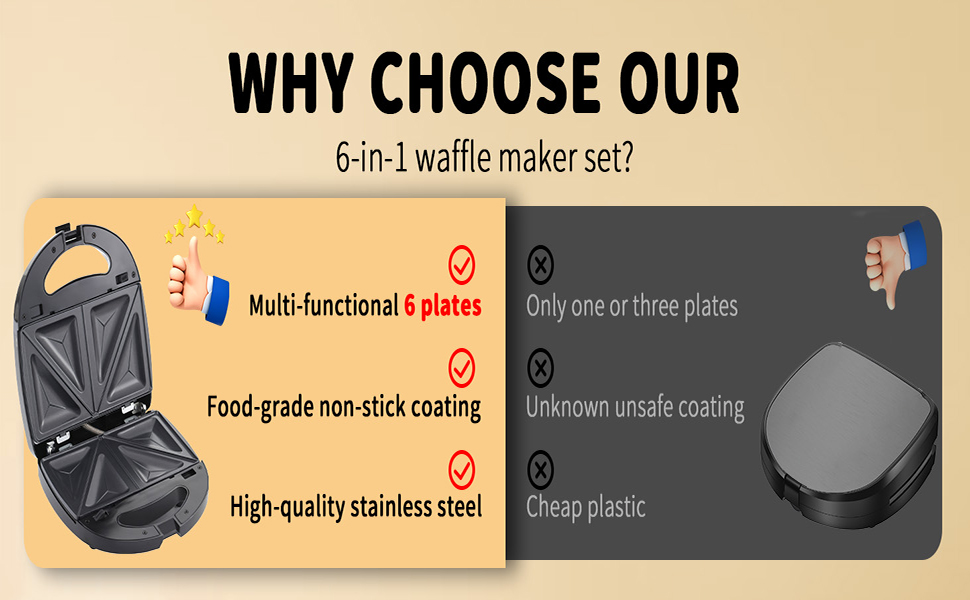 WHY CHOOSE OUR

6-in-1 waffle maker set?

Multi-functional 6 plates

Food-grade non-stick coating

High-quality stainless steel

Only one or three plates

Unknown unsafe coating

Cheap plastic